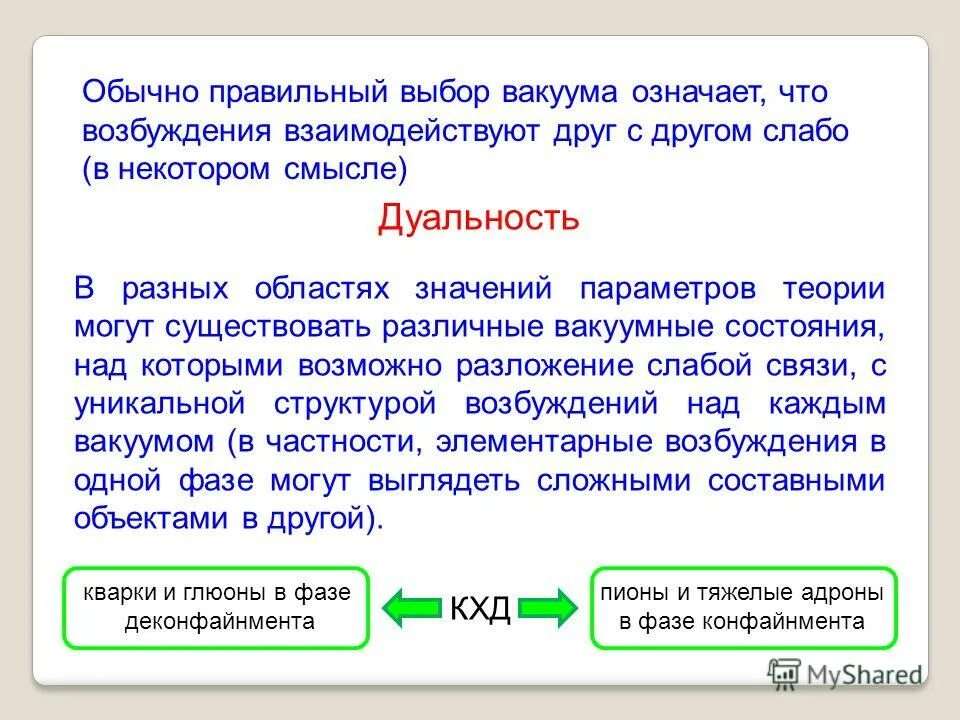 Обычно правильный выбор вакуума означает, что возбуждения взаимодействуют друг с другом слабо (в некотором смысле)

Дуальность

В разных областях значений параметров теории могут существовать различные вакуумные состояния, над которыми возможно разложение слабой связи, с уникальной структурой возбуждений над каждым вакуумом (в частности, элементарные возбуждения в одной фазе могут выглядеть сложными составными объектами в другой).

кварки и глюоны в фазе деконфайнмента

КХД

пионы и тяжелые адроны в фазе конфайнмента

MyShared